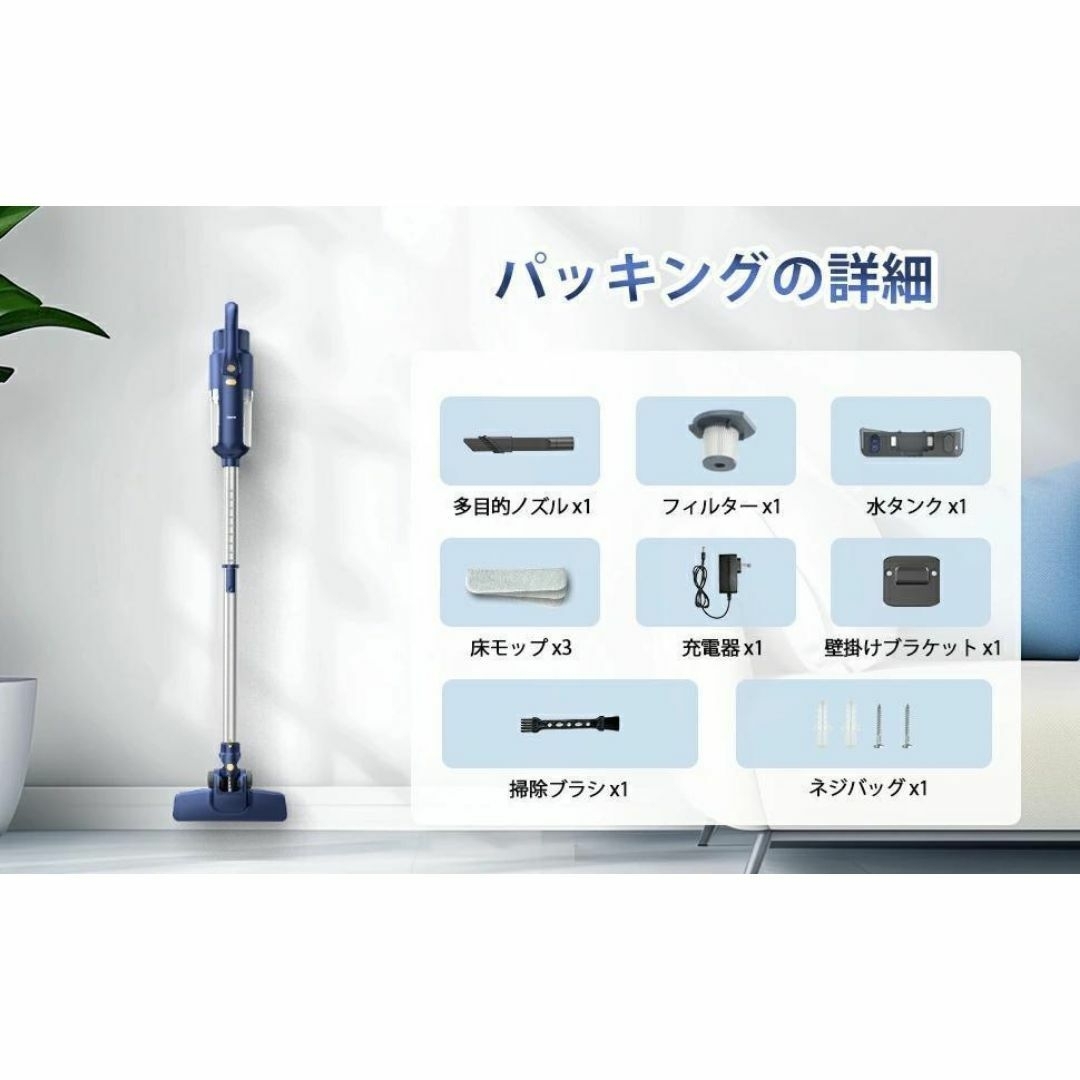 パッキングの詳細

多目的ノズル x1

フィルター x1

水タンク x1

床モップ x3

充電器 x1

壁掛けブラケット x1

掃除ブラシ x1

ネジバッグ x1